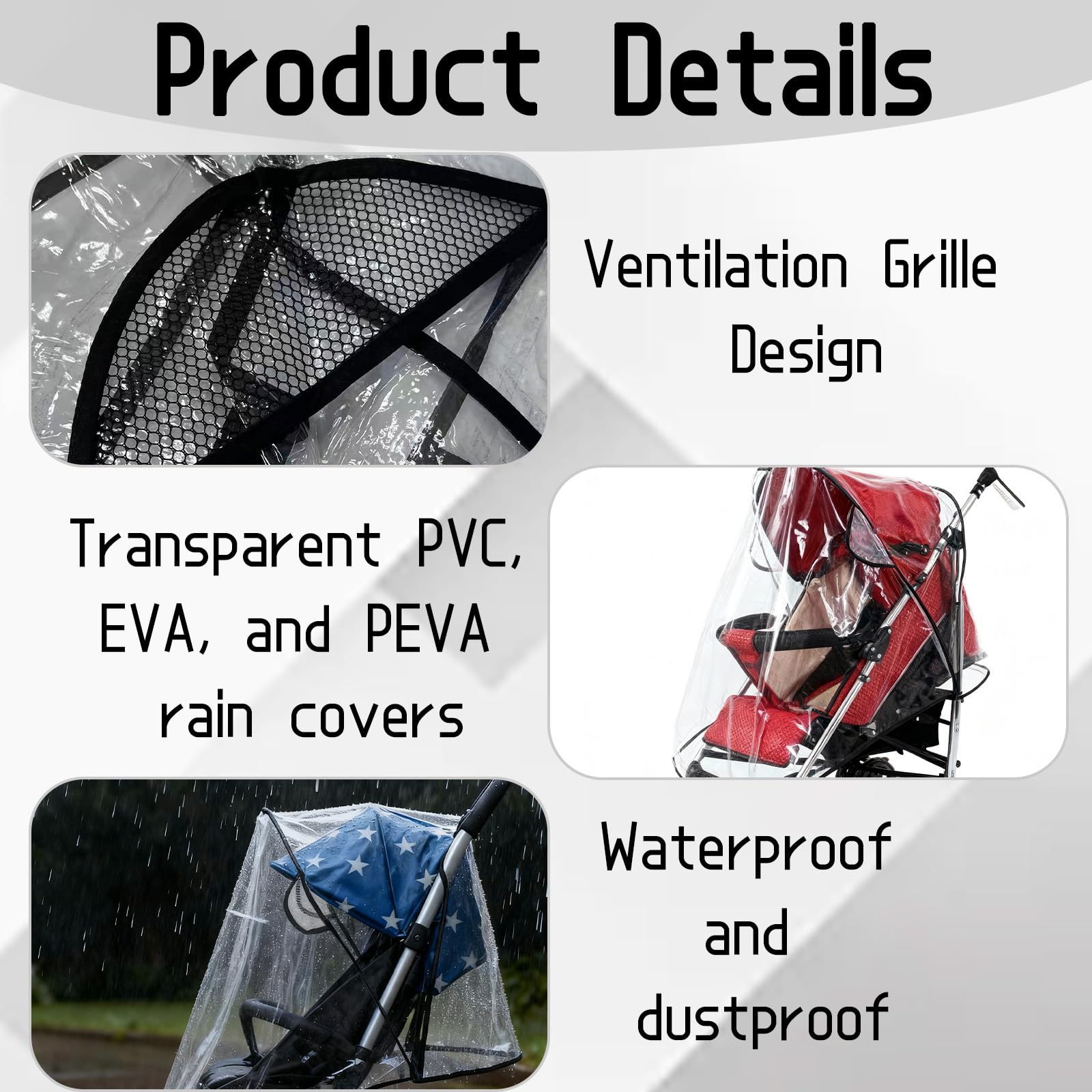 Product Details

Ventilation Grille Design

Transparent PVC, EVA, and PEVA rain covers

Waterproof and dustproof